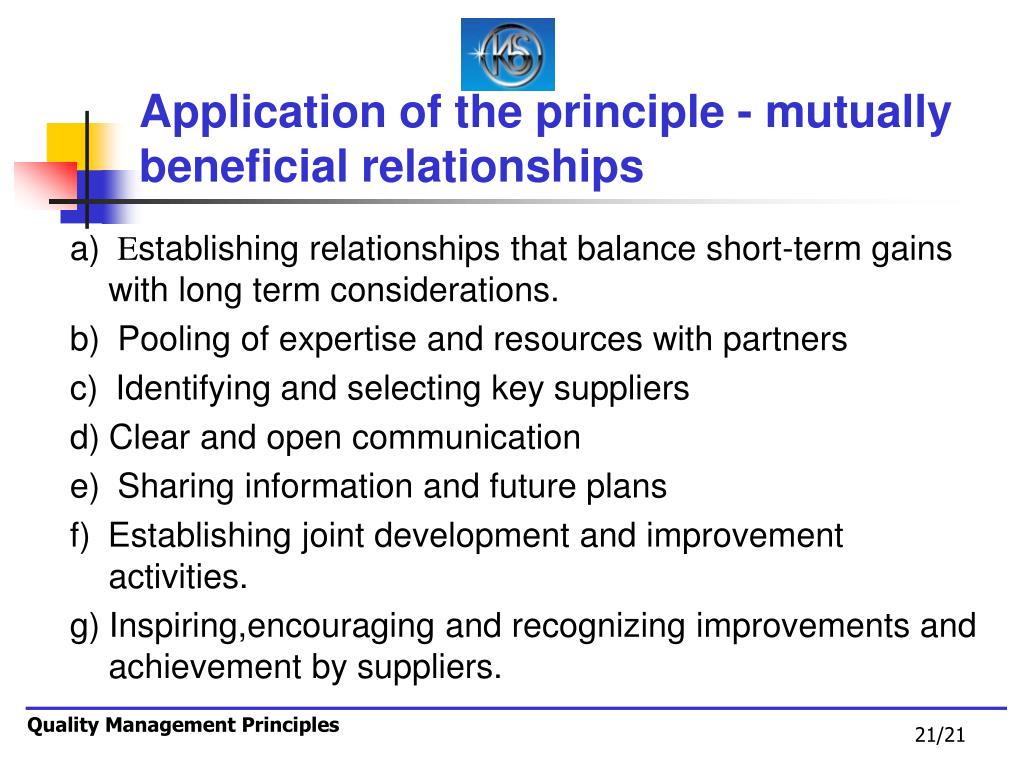 KS

Application of the principle - mutually beneficial relationships

a) Establishing relationships that balance short-term gains with long term considerations.
b) Pooling of expertise and resources with partners
c) Identifying and selecting key suppliers
d) Clear and open communication
e) Sharing information and future plans
f) Establishing joint development and improvement activities.
g) Inspiring,encouraging and recognizing improvements and achievement by suppliers.

Quality Management Principles

21/21